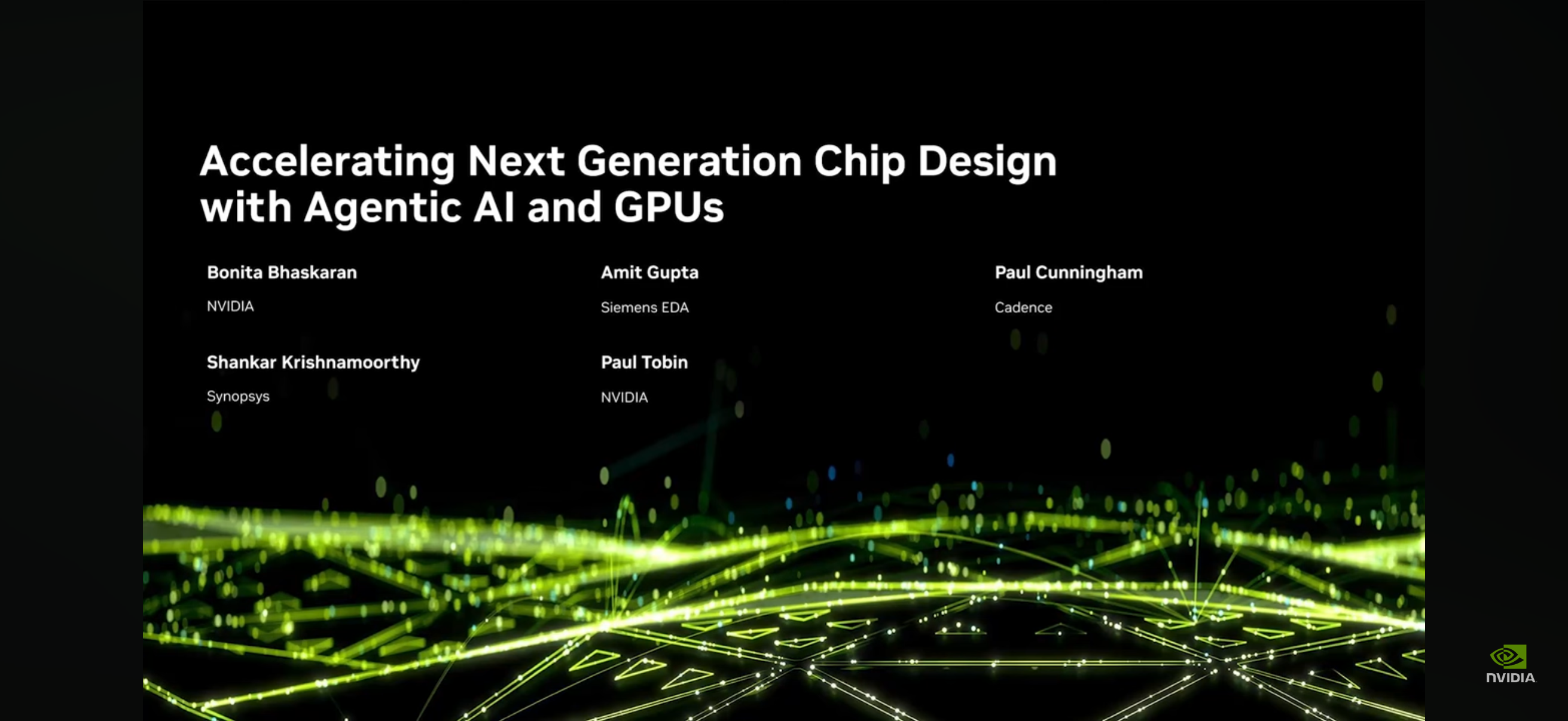 Accelerating Next Generation Chip Design with Agentic AI and GPUs

Bonita Bhaskaran

NVIDIA

Amit Gupta

Siemens EDA

Paul Cunningham

Cadence

Shankar Krishnamoorthy

Synopsys

Paul Tobin

NVIDIA

NVIDIA